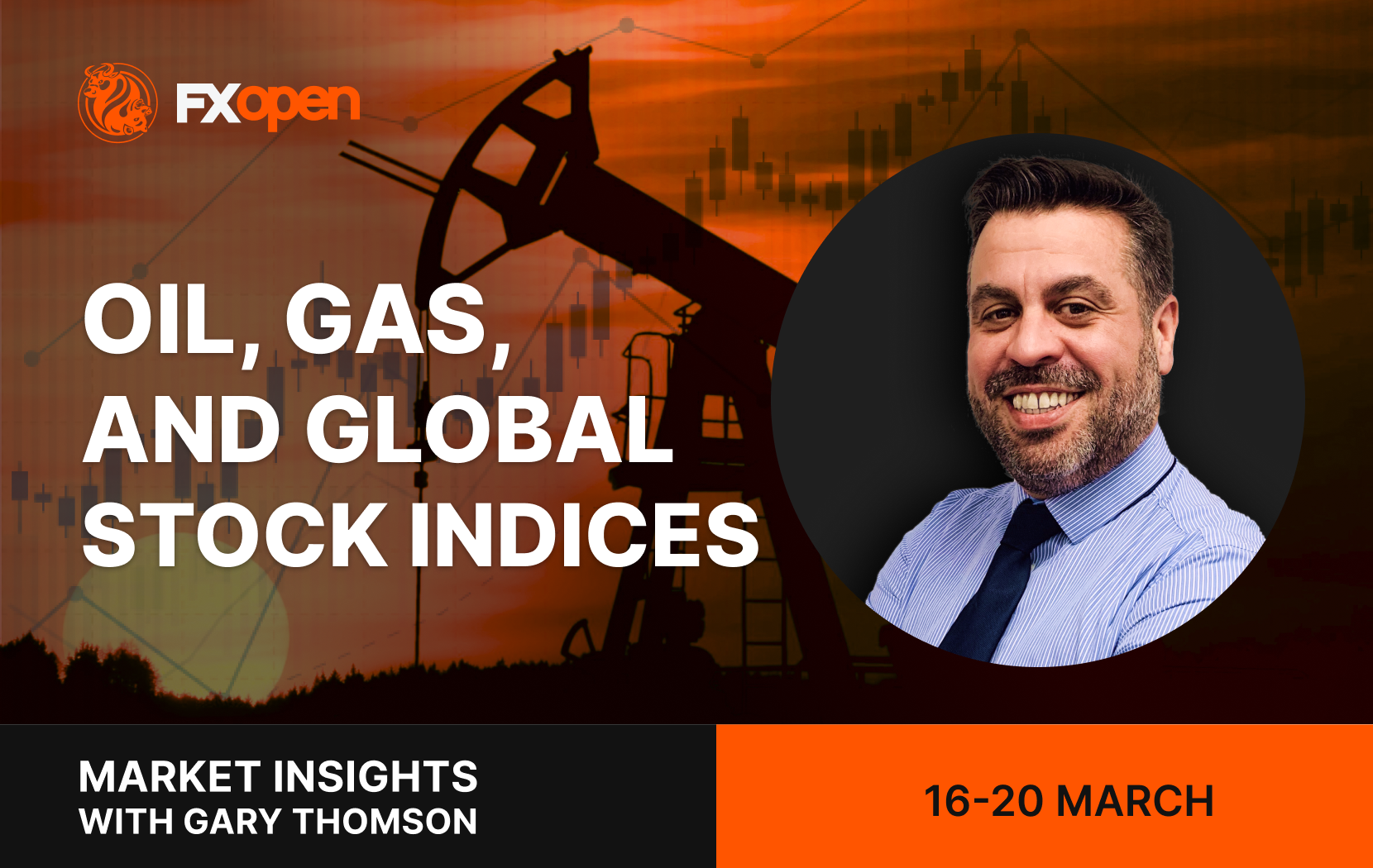 FXopen

OIL, GAS, AND GLOBAL STOCK INDICES

MARKET INSIGHTS WITH GARY THOMSON

16-20 MARCH